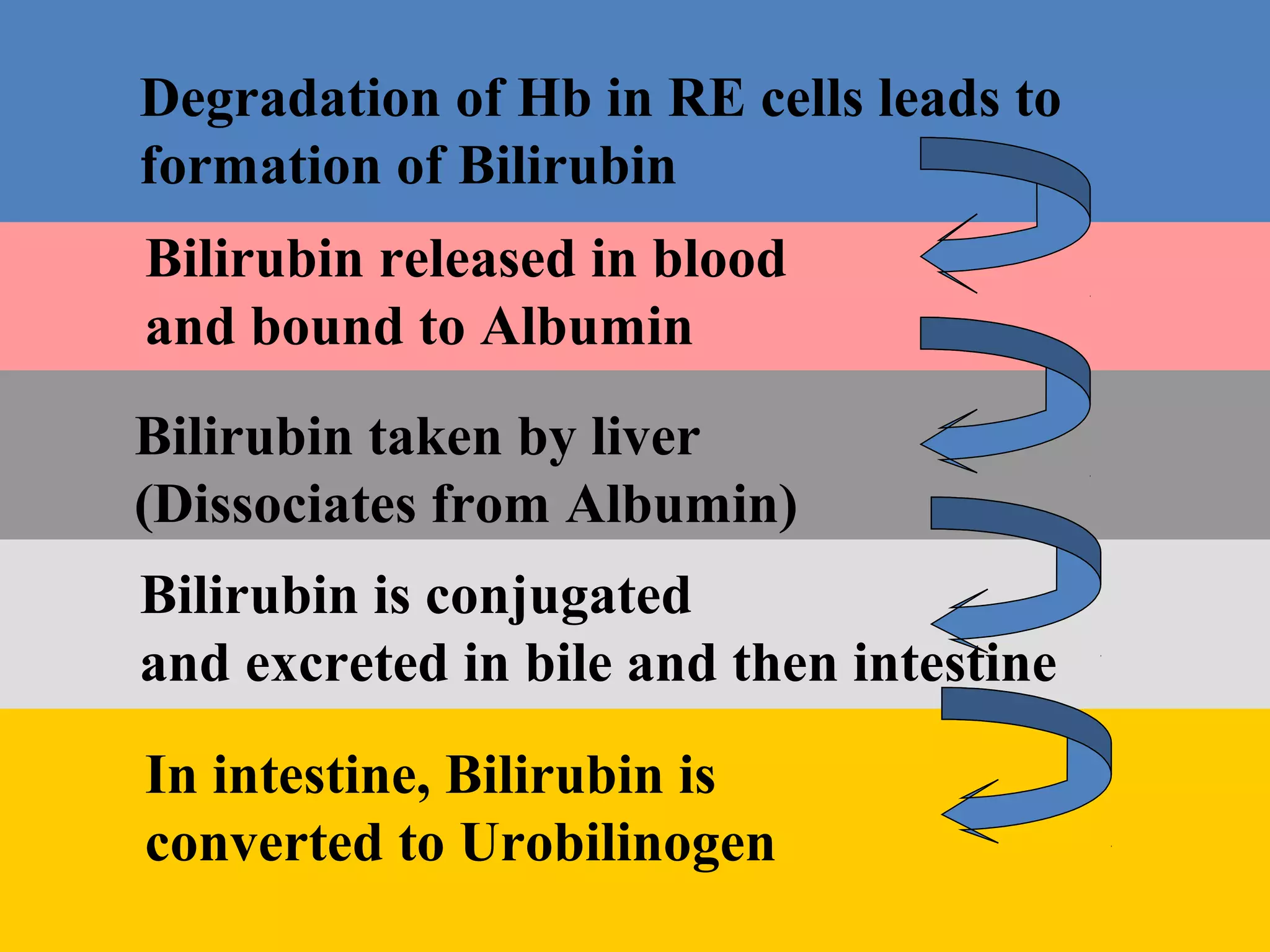 Degradation of Hb in RE cells leads to formation of Bilirubin

Bilirubin released in blood and bound to Albumin

Bilirubin taken by liver (Dissociates from Albumin)

Bilirubin is conjugated and excreted in bile and then intestine

In intestine, Bilirubin is converted to Urobilinogen